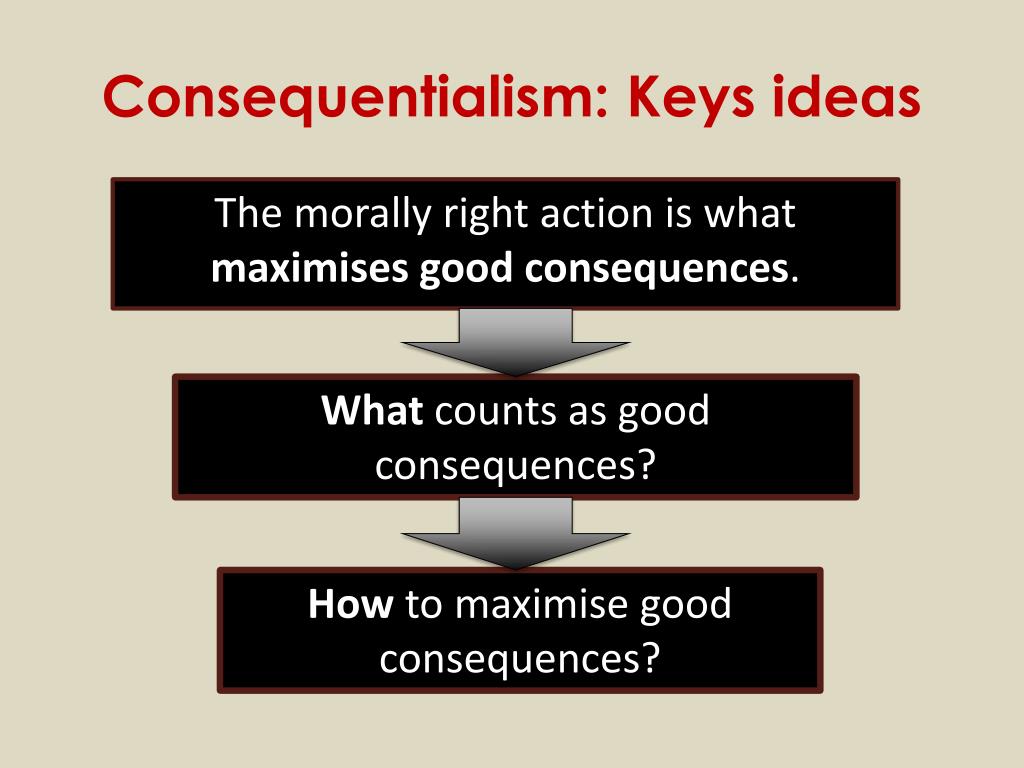 Consequentialism: Keys ideas

The morally right action is what maximises good consequences.

What counts as good consequences?

How to maximise good consequences?